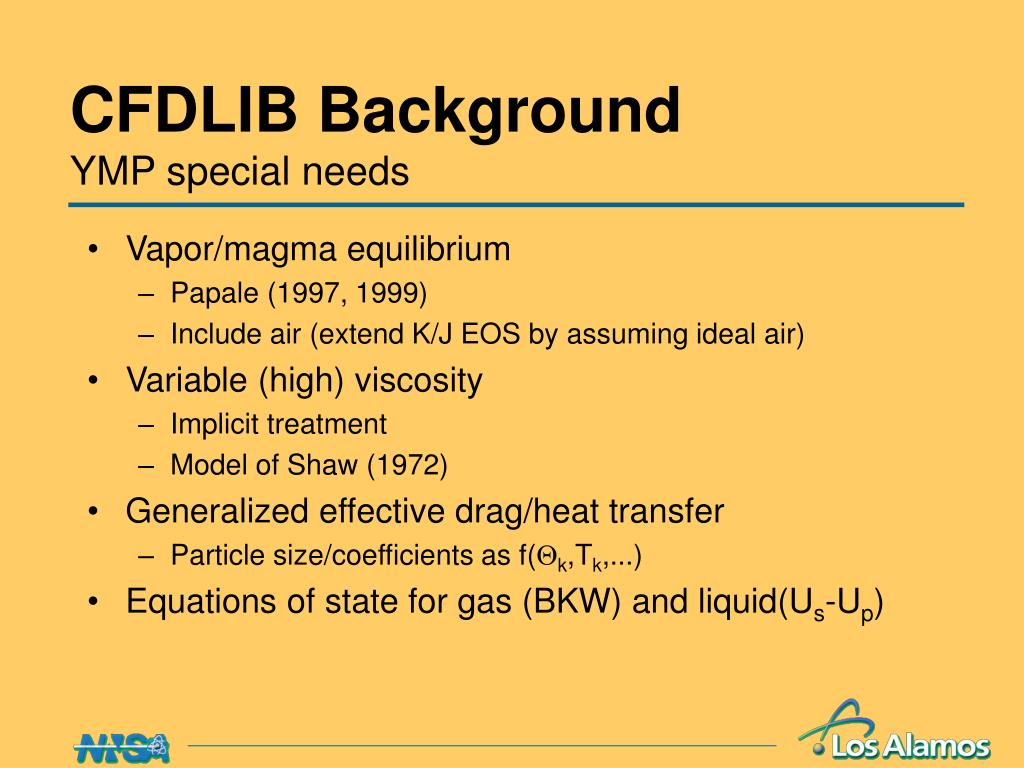 CFDLIB Background
YMP special needs

• Vapor/magma equilibrium
– Papale (1997, 1999)
– Include air (extend K/J EOS by assuming ideal air)
• Variable (high) viscosity
– Implicit treatment
– Model of Shaw (1972)
• Generalized effective drag/heat transfer
– Particle size/coefficients as f($\Theta_k$,$T_k$,...)
• Equations of state for gas (BKW) and liquid($U_s$-$U_p$)

NNSA

Los Alamos